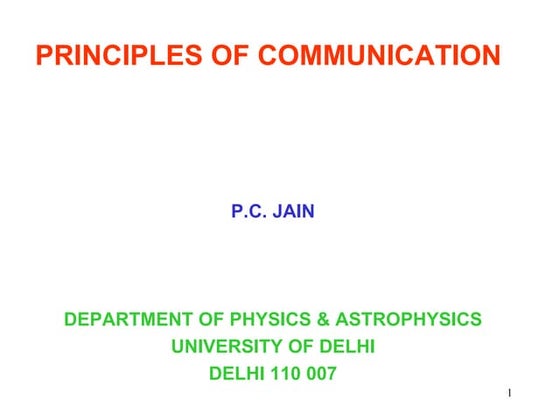 PRINCIPLES OF COMMUNICATION

P.C. JAIN

DEPARTMENT OF PHYSICS & ASTROPHYSICS
UNIVERSITY OF DELHI
DELHI 110 007

1